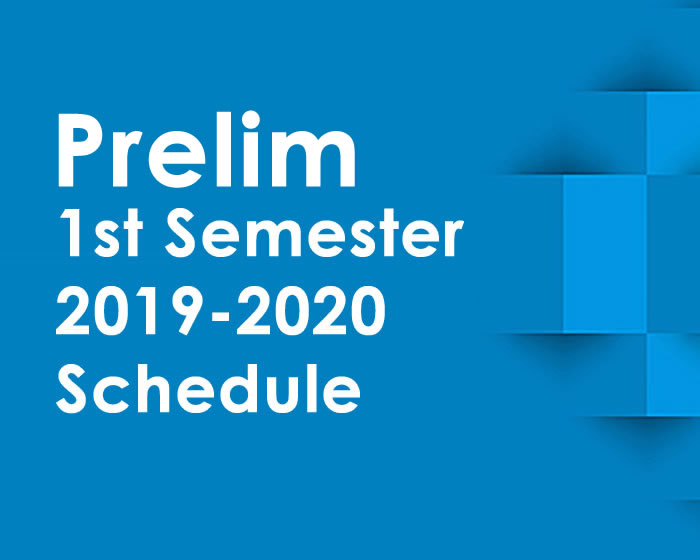 Prelim
1st Semester
2019-2020
Schedule